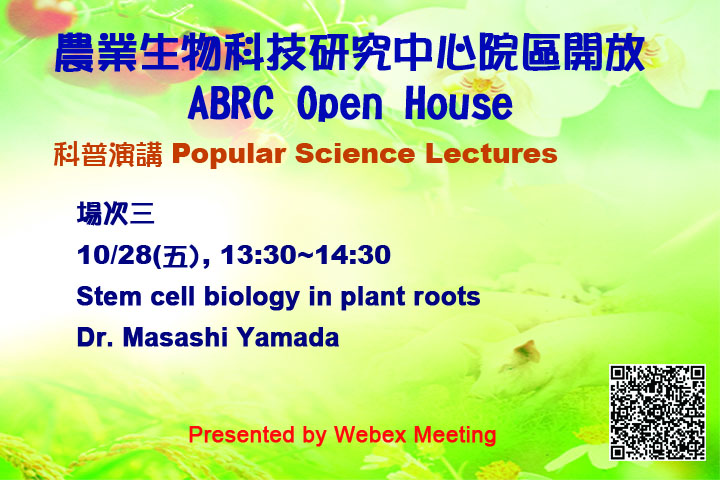 農業生物科技研究中心院區開放
ABRC Open House

科普演講 Popular Science Lectures

場次三

10/28(五), 13:30~14:30

Stem cell biology in plant roots

Dr. Masashi Yamada

Presented by Webex Meeting